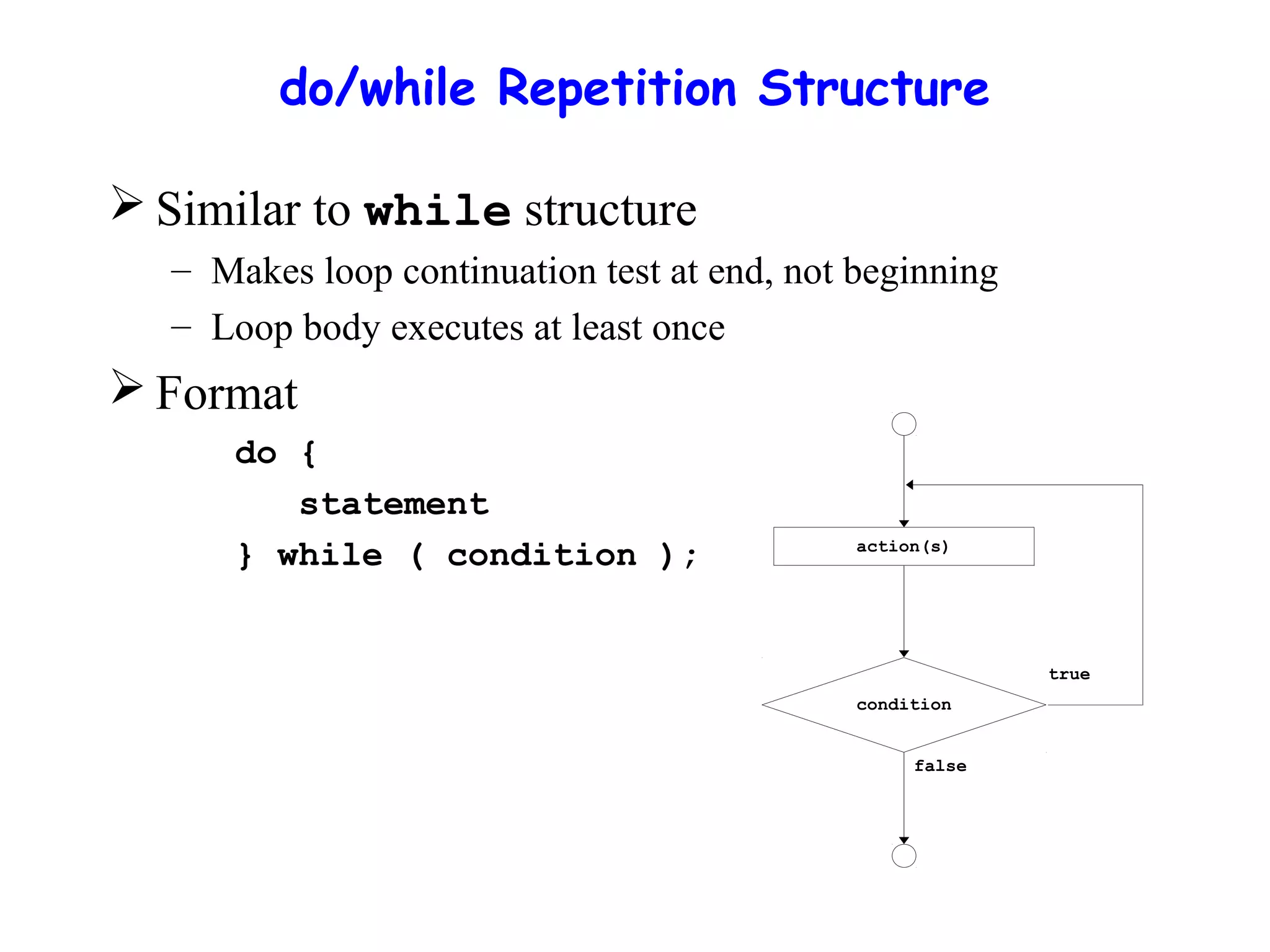 do/while Repetition Structure

➢ Similar to while structure

– Makes loop continuation test at end, not beginning

– Loop body executes at least once

➢ Format

do {
statement
} while ( condition );

action(s)

true

condition

false